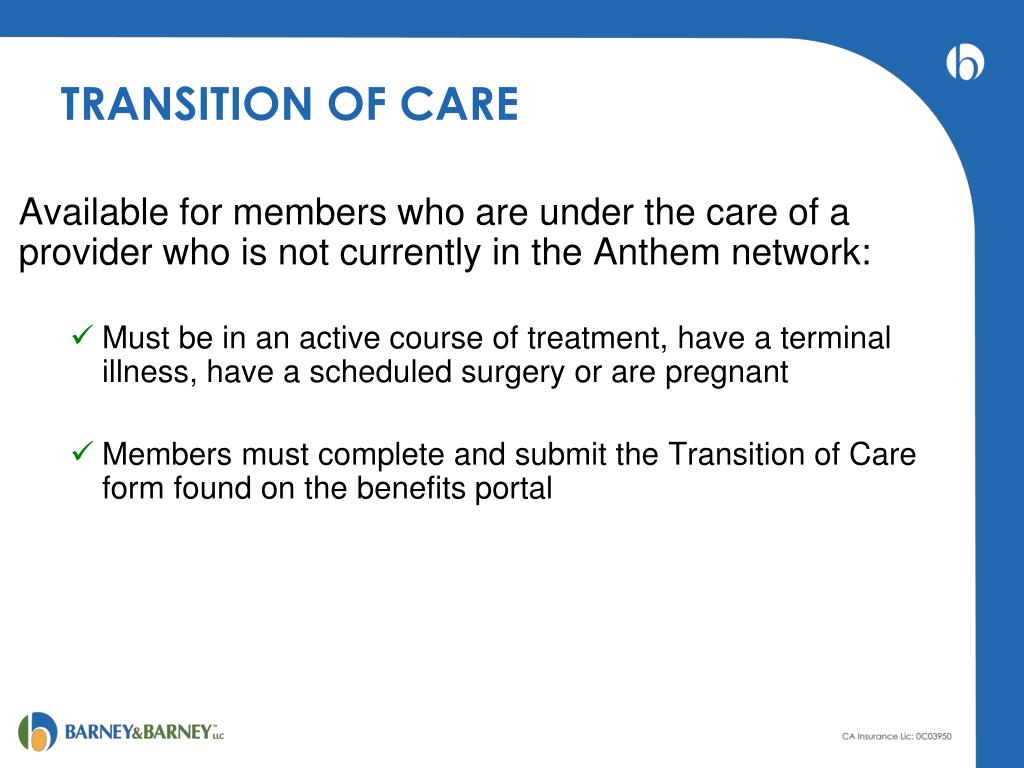 TRANSITION OF CARE

Available for members who are under the care of a provider who is not currently in the Anthem network:

✓ Must be in an active course of treatment, have a terminal illness, have a scheduled surgery or are pregnant

✓ Members must complete and submit the Transition of Care form found on the benefits portal

BARNEY&BARNEY LLC

CA Insurance Lic: 0C03950